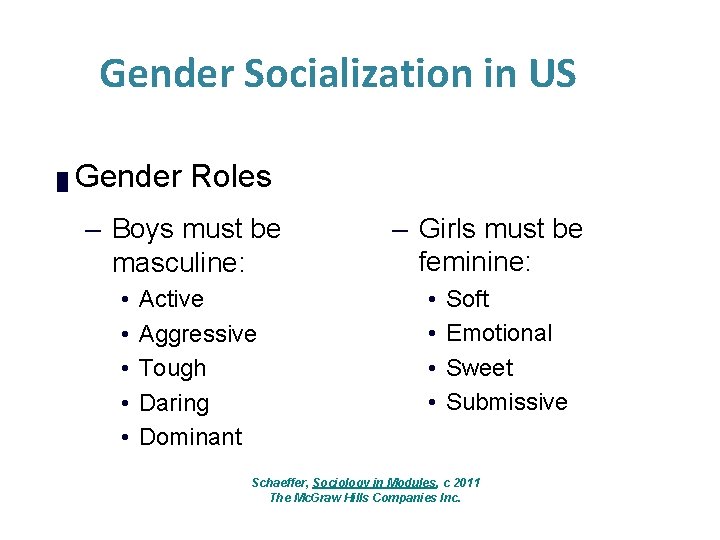 Gender Socialization in US

Gender Roles

– Boys must be masculine:

• Active
• Aggressive
• Tough
• Daring
• Dominant

– Girls must be feminine:

• Soft
• Emotional
• Sweet
• Submissive

Schaeffer, Sociology in Modules, c 2011
The McGraw Hills Companies Inc.